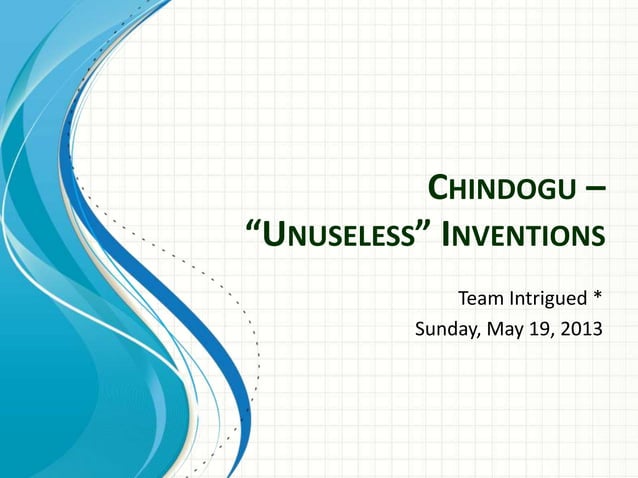 CHINDOGU – "UNUSELESS" INVENTIONS

Team Intrigued *
Sunday, May 19, 2013